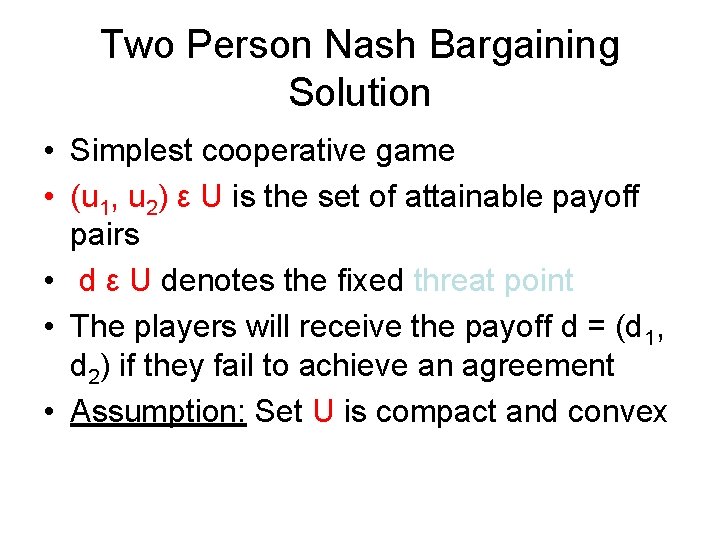 Two Person Nash Bargaining Solution

• Simplest cooperative game
• $(u_1, u_2)$ ε U is the set of attainable payoff pairs
• d ε U denotes the fixed threat point
• The players will receive the payoff d = $(d_1, d_2)$ if they fail to achieve an agreement
• Assumption: Set U is compact and convex